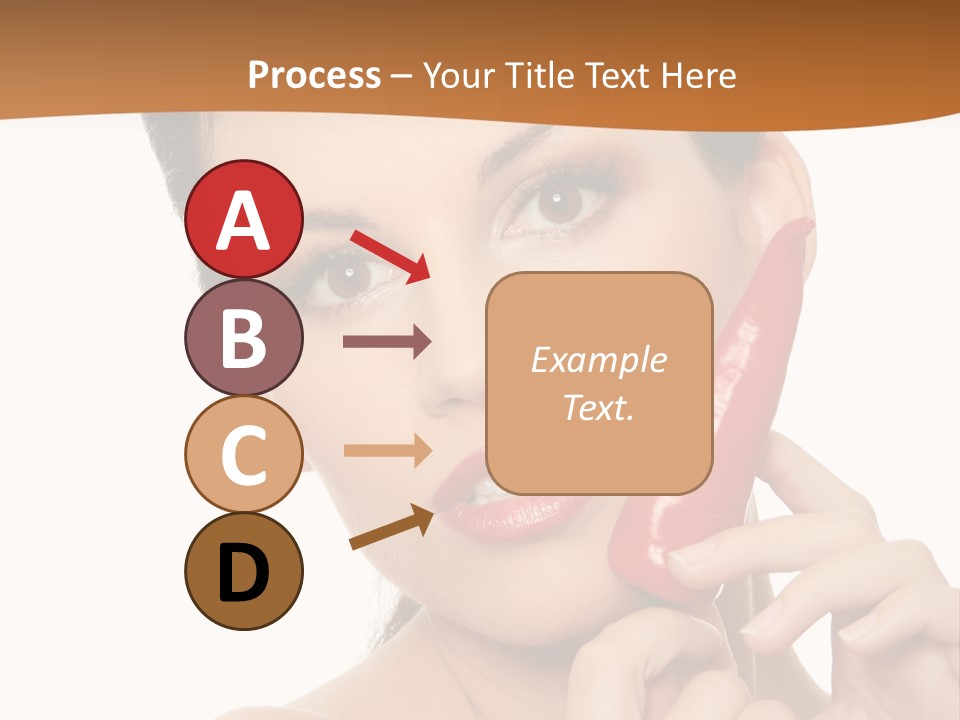 Process – Your Title Text Here

A

B

C

D

Example Text.